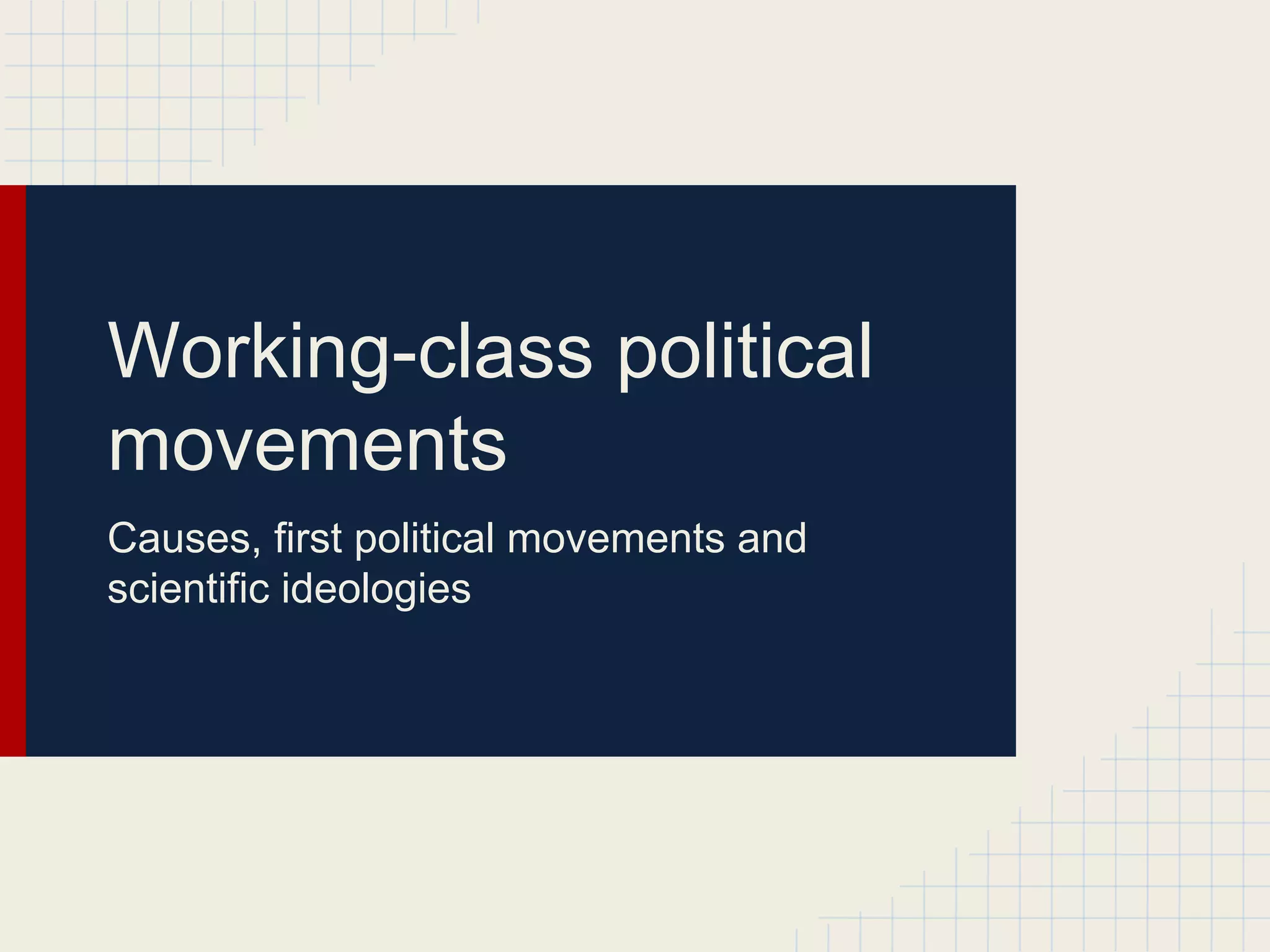 Working-class political movements

Causes, first political movements and scientific ideologies